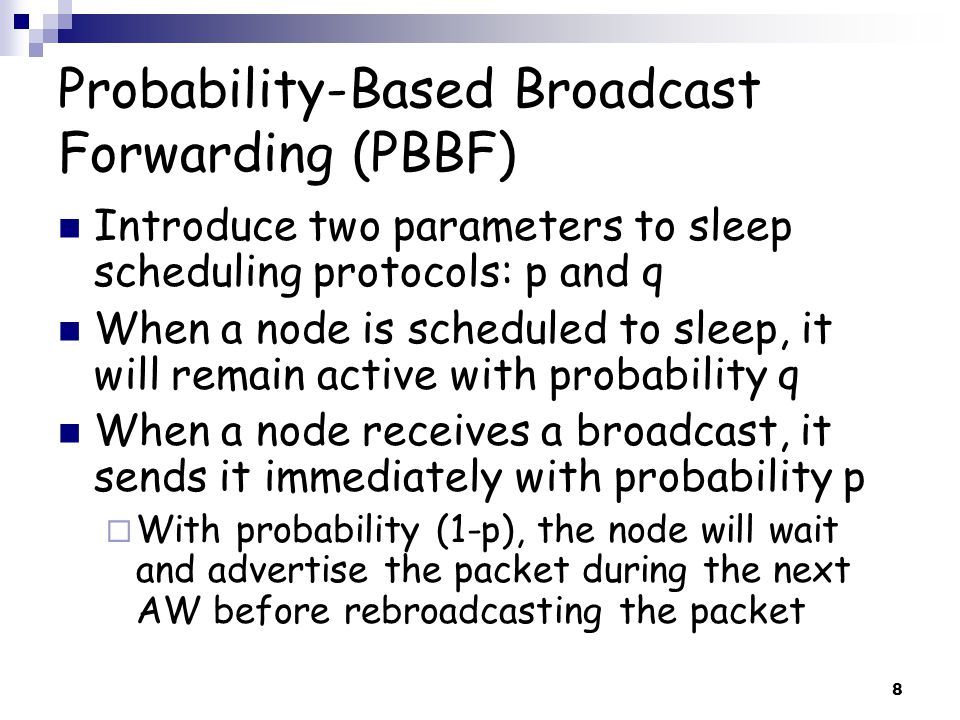 Probability-Based Broadcast Forwarding (PBBF)

Introduce two parameters to sleep scheduling protocols: p and q

When a node is scheduled to sleep, it will remain active with probability q

When a node receives a broadcast, it sends it immediately with probability p

With probability (1-p), the node will wait and advertise the packet during the next AW before rebroadcasting the packet

8